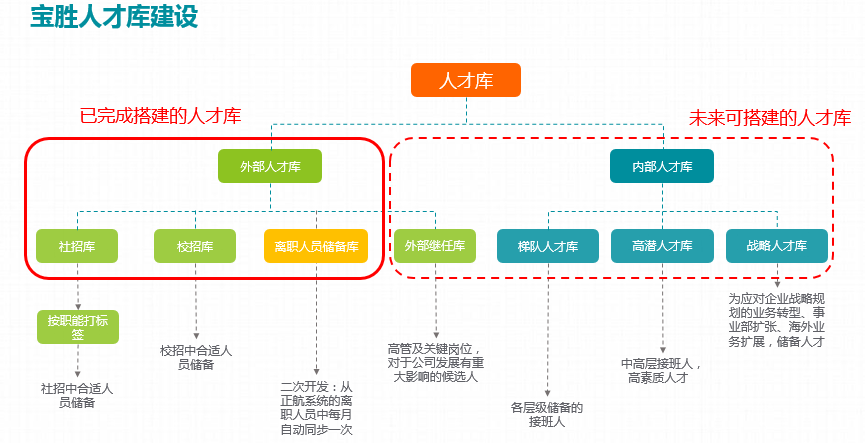 宝胜人才库建设

人才库

已完成搭建的人才库

未来可搭建的人才库

外部人才库

内部人才库

社招库

校招库

离职人员储备库

外部继任库

梯队人才库

高潜人才库

战略人才库

按职能打标签

社招中合适人员储备

校招中合适人员储备

二次开发：从正航系统的离职人员中每月自动同步一次

高管及关键岗位，对于公司发展有重大影响的候选人

各层级储备的接班人

中高层接班人，高素质人才

为应对企业战略规划的业务转型、事业部扩张、海外业务扩展，储备人才